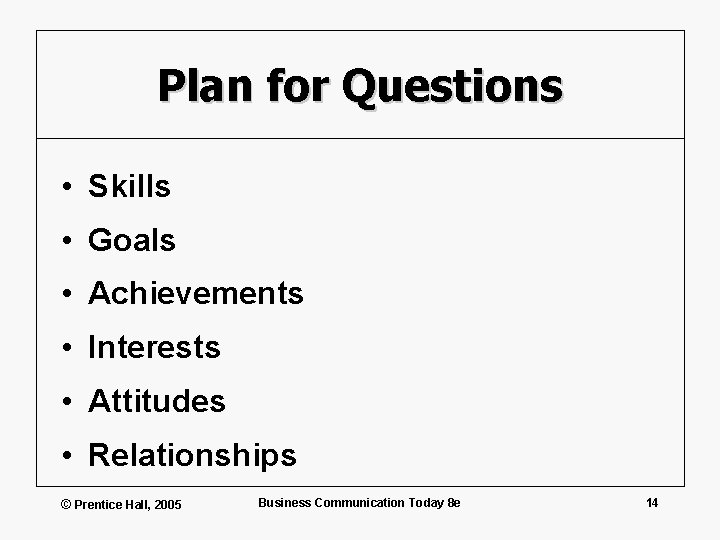 Plan for Questions

• Skills
• Goals
• Achievements
• Interests
• Attitudes
• Relationships

© Prentice Hall, 2005

Business Communication Today 8e

14